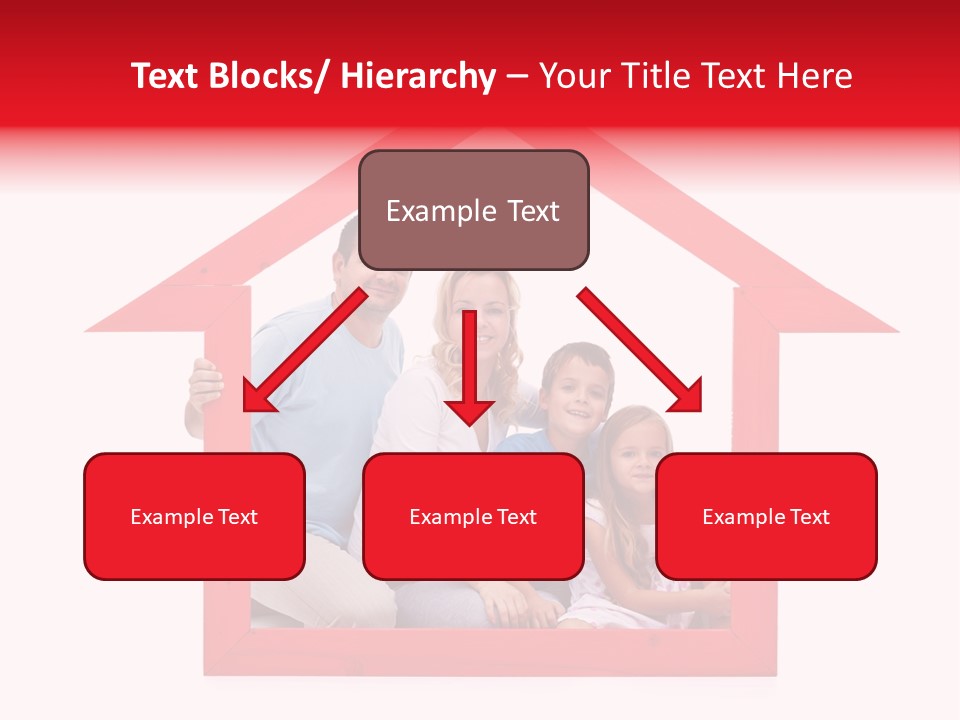 Text Blocks/ Hierarchy – Your Title Text Here

Example Text

Example Text

Example Text

Example Text